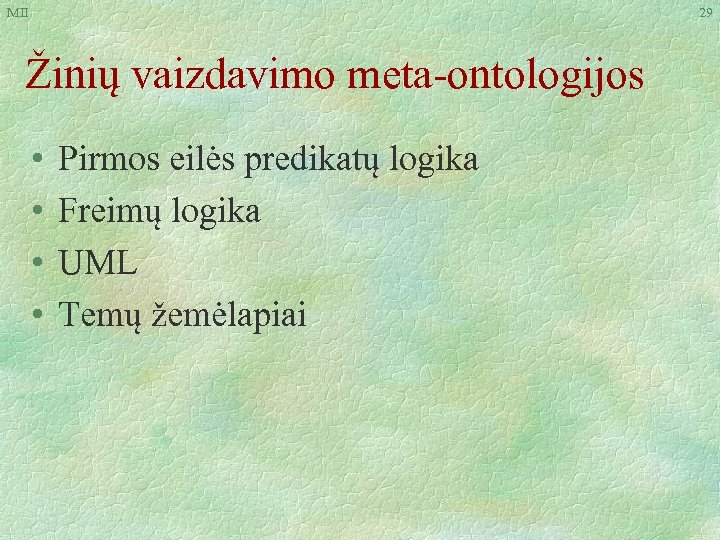 MII

29

Žinių vaizdavimo meta-ontologijos

• Pirmos eilės predikatų logika
• Freimų logika
• UML
• Temų žemėlapiai